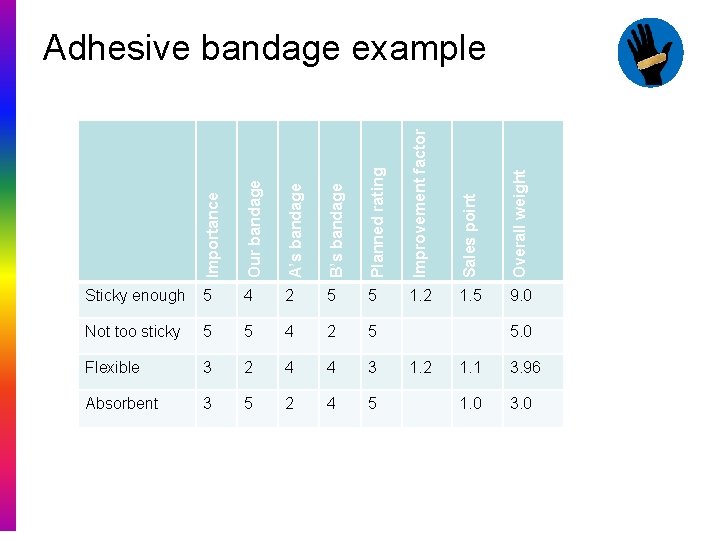 Adhesive bandage example

| | Importance | Our bandage | A's bandage | B's bandage | Planned rating | Improvement factor | Sales point | Overall weight |
|---|---|---|---|---|---|---|---|---|
| Sticky enough | 5 | 4 | 2 | 5 | 5 | 1.2 | 1.5 | 9.0 |
| Not too sticky | 5 | 5 | 4 | 2 | 5 | | | 5.0 |
| Flexible | 3 | 2 | 4 | 4 | 3 | 1.2 | 1.1 | 3.96 |
| Absorbent | 3 | 5 | 2 | 4 | 5 | | 1.0 | 3.0 |